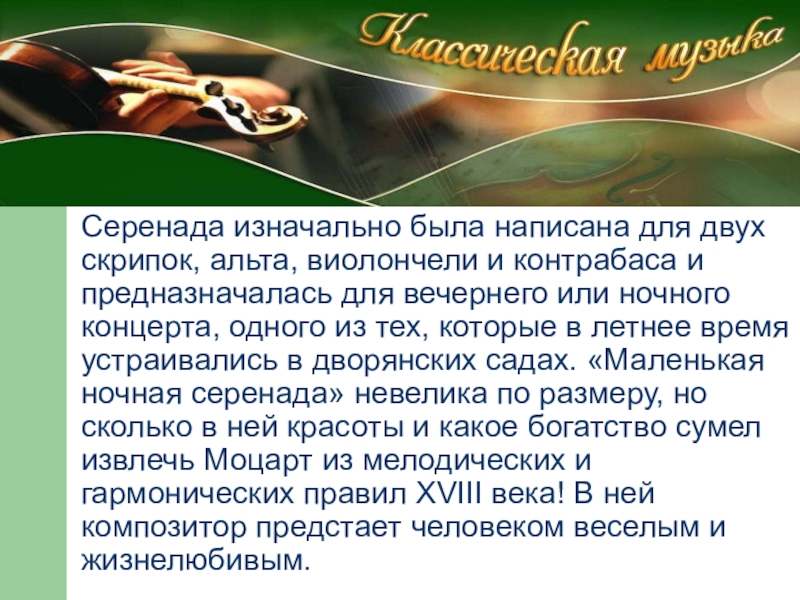 Классическая музыка

Серенада изначально была написана для двух скрипок, альта, виолончели и контрабаса и предназначалась для вечернего или ночного концерта, одного из тех, которые в летнее время устраивались в дворянских садах. «Маленькая ночная серенада» невелика по размеру, но сколько в ней красоты и какое богатство сумел извлечь Моцарт из мелодических и гармонических правил XVIII века! В ней композитор предстает человеком веселым и жизнелюбивым.